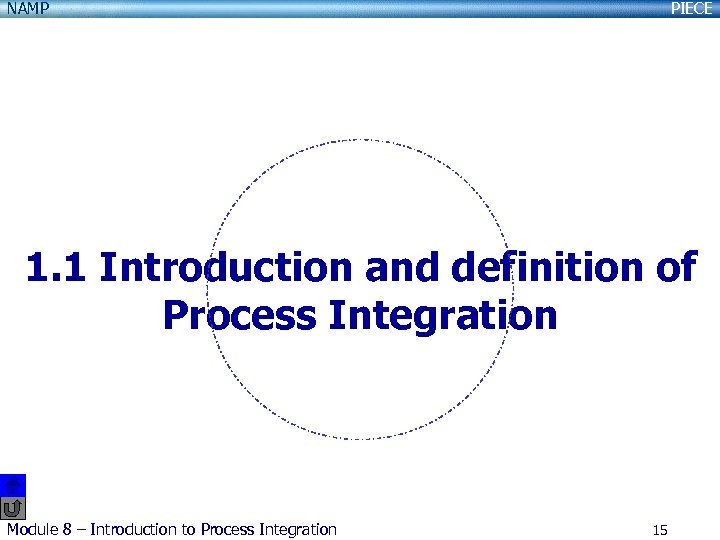 NAMP

PIECE

1.1 Introduction and definition of Process Integration

Module 8 – Introduction to Process Integration

15